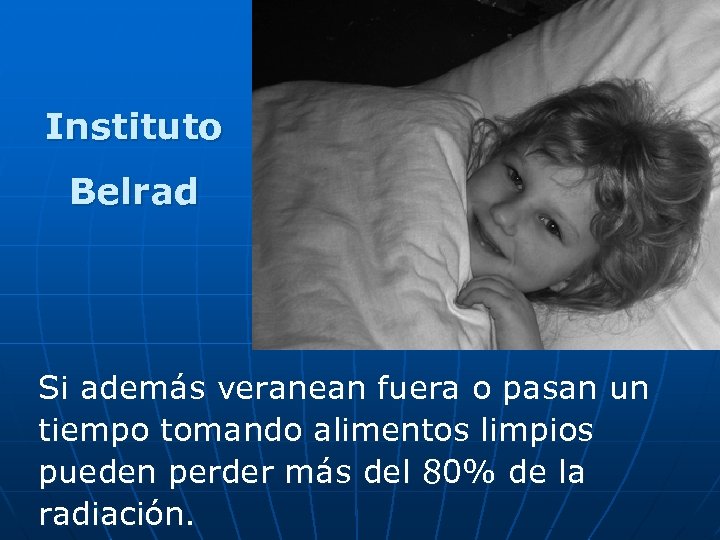 Instituto

Belrad

Si además veranean fuera o pasan un tiempo tomando alimentos limpios pueden perder más del 80% de la radiación.